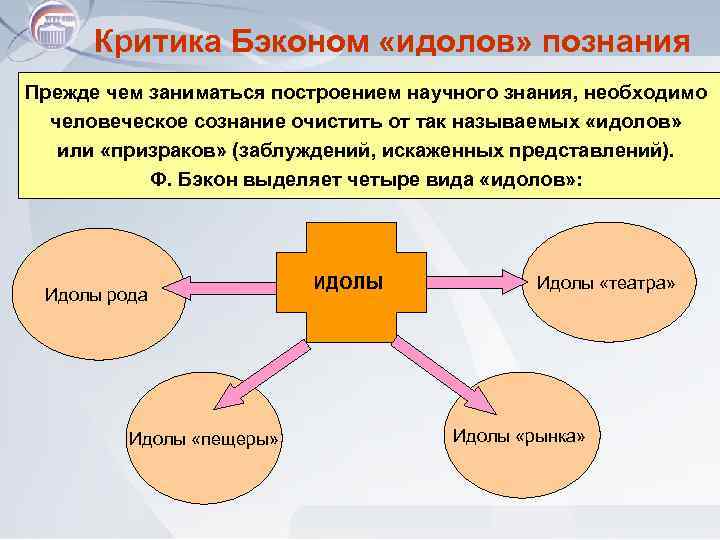 Критика Бэконом «идолов» познания

Прежде чем заниматься построением научного знания, необходимо человеческое сознание очистить от так называемых «идолов» или «призраков» (заблуждений, искаженных представлений). Ф. Бэкон выделяет четыре вида «идолов»:

ИДОЛЫ

Идолы рода

Идолы «театра»

Идолы «пещеры»

Идолы «рынка»